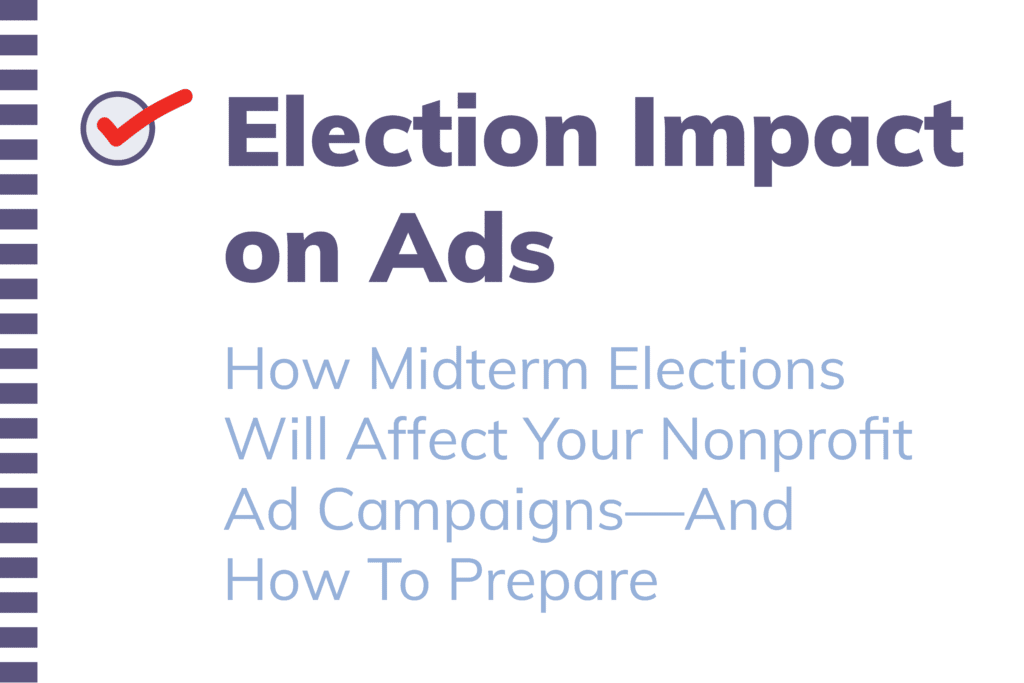 Election Impact on Ads

How Midterm Elections Will Affect Your Nonprofit Ad Campaigns—And How To Prepare